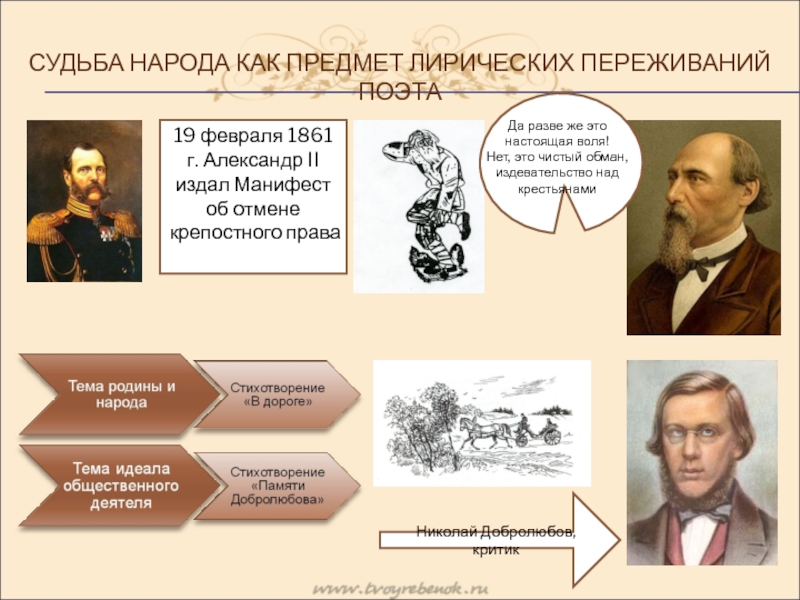 СУДЬБА НАРОДА КАК ПРЕДМЕТ ЛИРИЧЕСКИХ ПЕРЕЖИВАНИЙ ПОЭТА

19 февраля 1861 г. Александр II издал Манифест об отмене крепостного права

Да разве же это настоящая воля! Нет, это чистый обман, издевательство над крестьянами

Тема родины и народа

Стихотворение «В дороге»

Тема идеала общественного деятеля

Стихотворение «Памяти Добролюбова»

Николай Добролюбов, критик

www.tvoyrebenok.ru